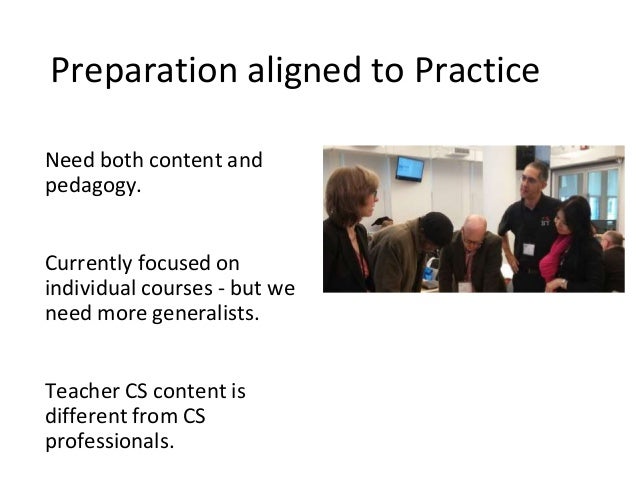 Preparation aligned to Practice

Need both content and pedagogy.

Currently focused on individual courses - but we need more generalists.

Teacher CS content is different from CS professionals.